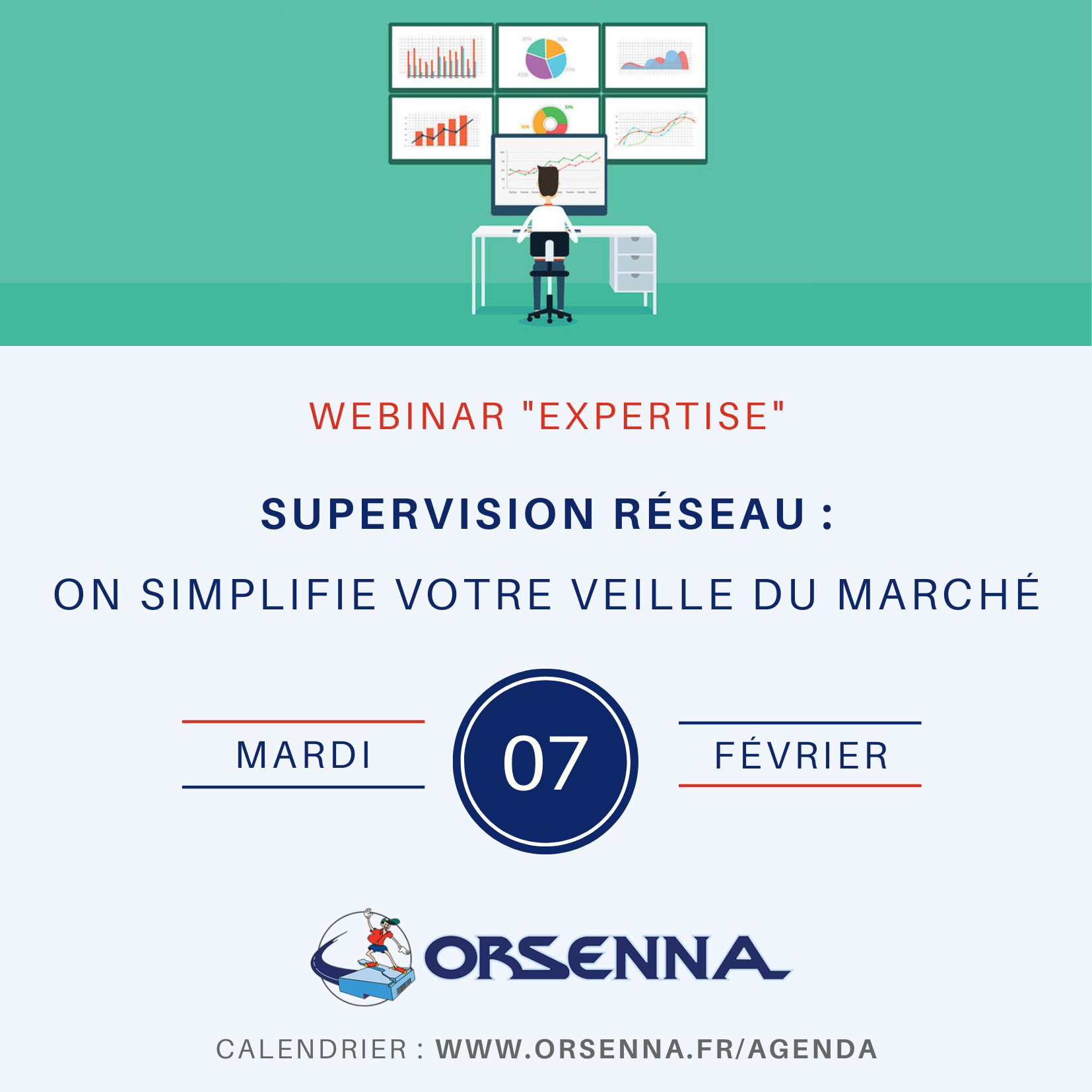 WEBINAR "EXPERTISE"

SUPERVISION RÉSEAU :

ON SIMPLIFIE VOTRE VEILLE DU MARCHÉ

MARDI

07

FÉVRIER

ORSENNA

CALENDRIER : WWW.ORSENNA.FR/AGENDA